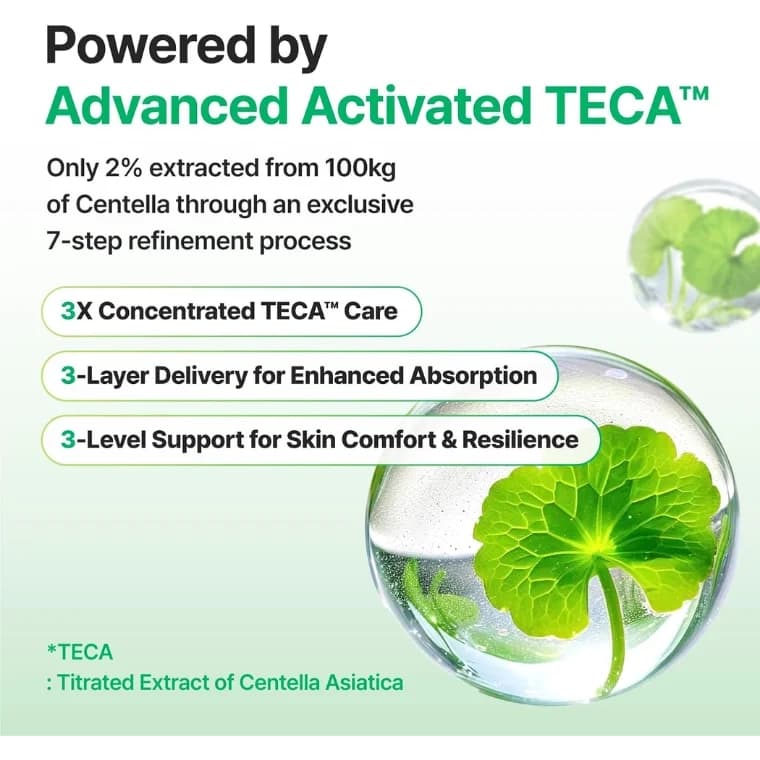 Powered by
Advanced Activated TECA™

Only 2% extracted from 100kg of Centella through an exclusive 7-step refinement process

3X Concentrated TECA™ Care

3-Layer Delivery for Enhanced Absorption

3-Level Support for Skin Comfort & Resilience

*TECA
: Titrated Extract of Centella Asiatica